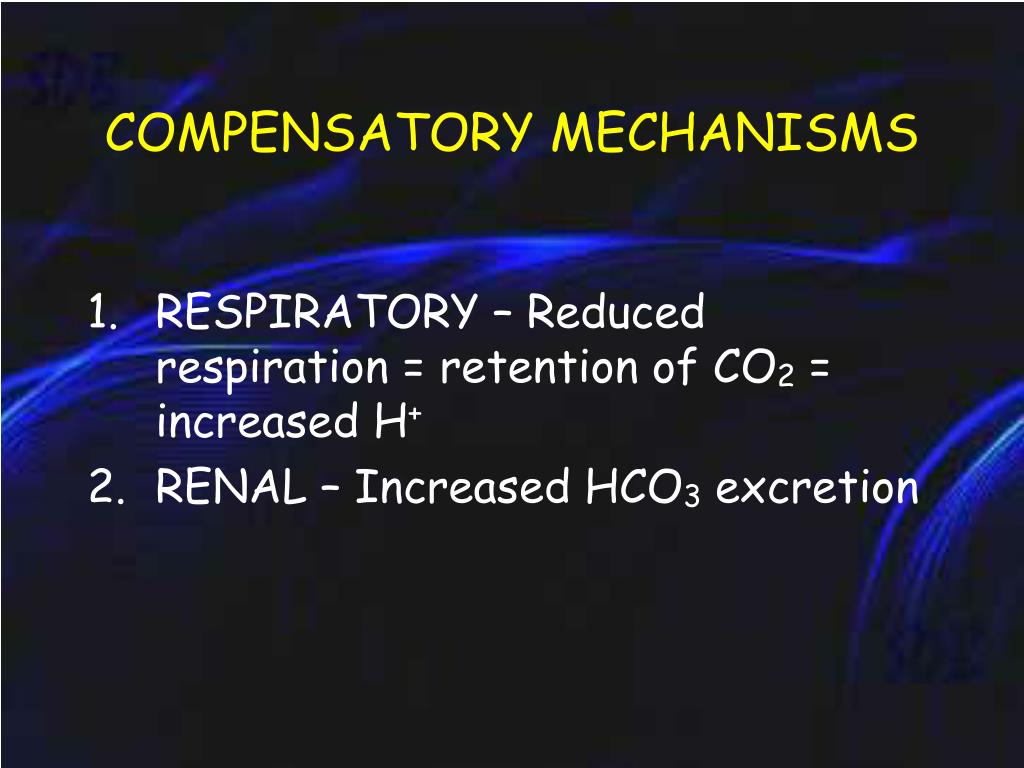 COMPENSATORY MECHANISMS

1. RESPIRATORY – Reduced respiration = retention of $CO_2$ = increased $H^+$
2. RENAL – Increased $HCO_3$ excretion